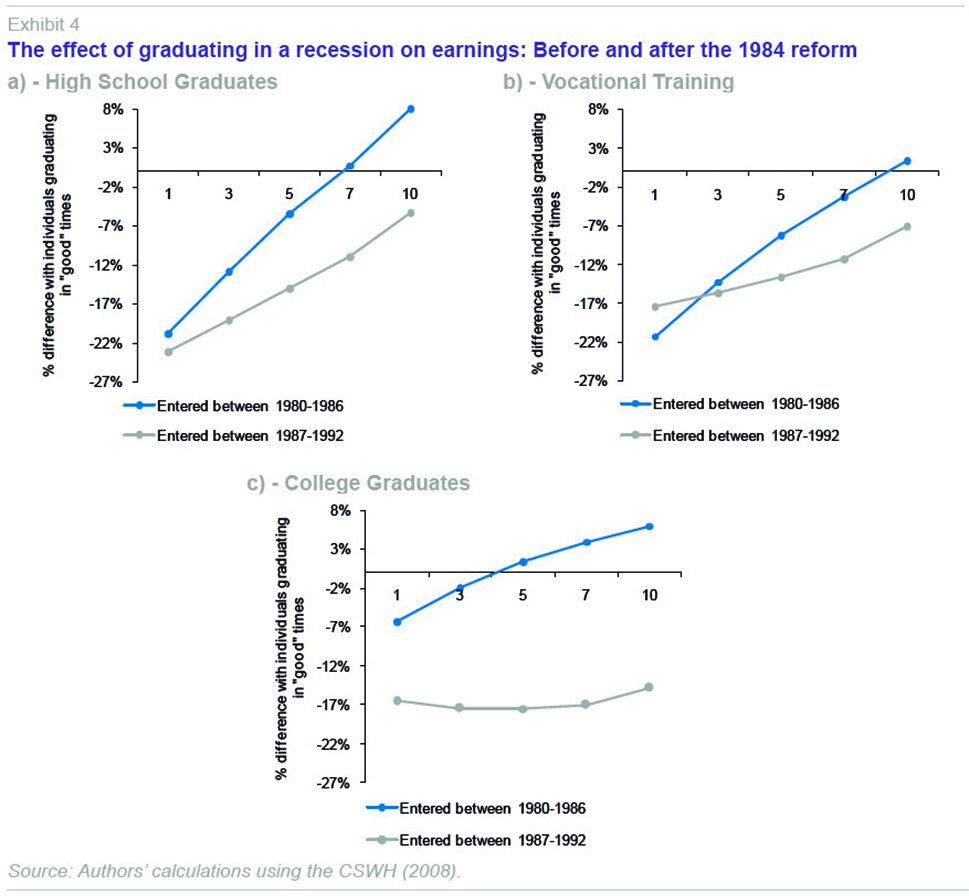 Exhibit 4

The effect of graduating in a recession on earnings: Before and after the 1984 reform

a) - High School Graduates

% difference with individuals graduating in "good" times

8%
3%
-2%
-7%
-12%
-17%
-22%
-27%

1 3 5 7 10

Entered between 1980-1986
Entered between 1987-1992

b) - Vocational Training

% difference with individuals graduating in "good" times

8%
3%
-2%
-7%
-12%
-17%
-22%
-27%

1 3 5 7 10

Entered between 1980-1986
Entered between 1987-1992

c) - College Graduates

% difference with individuals graduating in "good" times

8%
3%
-2%
-7%
-12%
-17%
-22%
-27%

1 3 5 7 10

Entered between 1980-1986
Entered between 1987-1992

Source: Authors' calculations using the CSWH (2008).